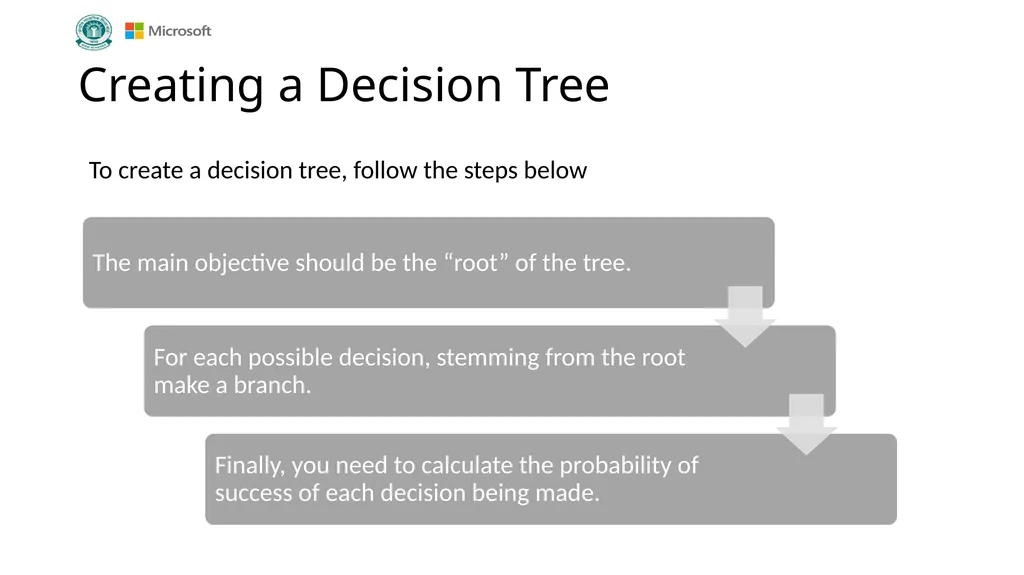 Microsoft

Creating a Decision Tree

To create a decision tree, follow the steps below

The main objective should be the “root” of the tree.

For each possible decision, stemming from the root make a branch.

Finally, you need to calculate the probability of success of each decision being made.